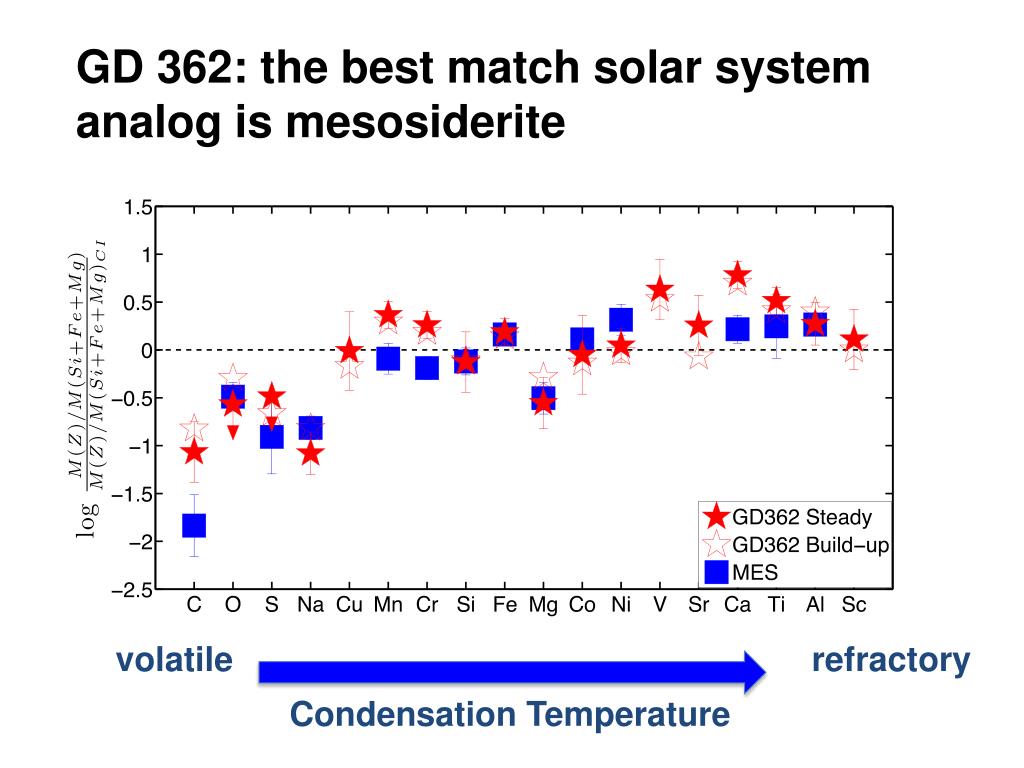 GD 362: the best match solar system analog is mesosiderite

$\log \frac{M(Z)/M(Si+Fe+Mg)}{M(Z)/M(Si+Fe+Mg)_{CI}}$

1.5
1
0.5
0
−0.5
−1
−1.5
−2
−2.5

C O S Na Cu Mn Cr Si Fe Mg Co Ni V Sr Ca Ti Al Sc

GD362 Steady
GD362 Build−up
MES

volatile
refractory
Condensation Temperature